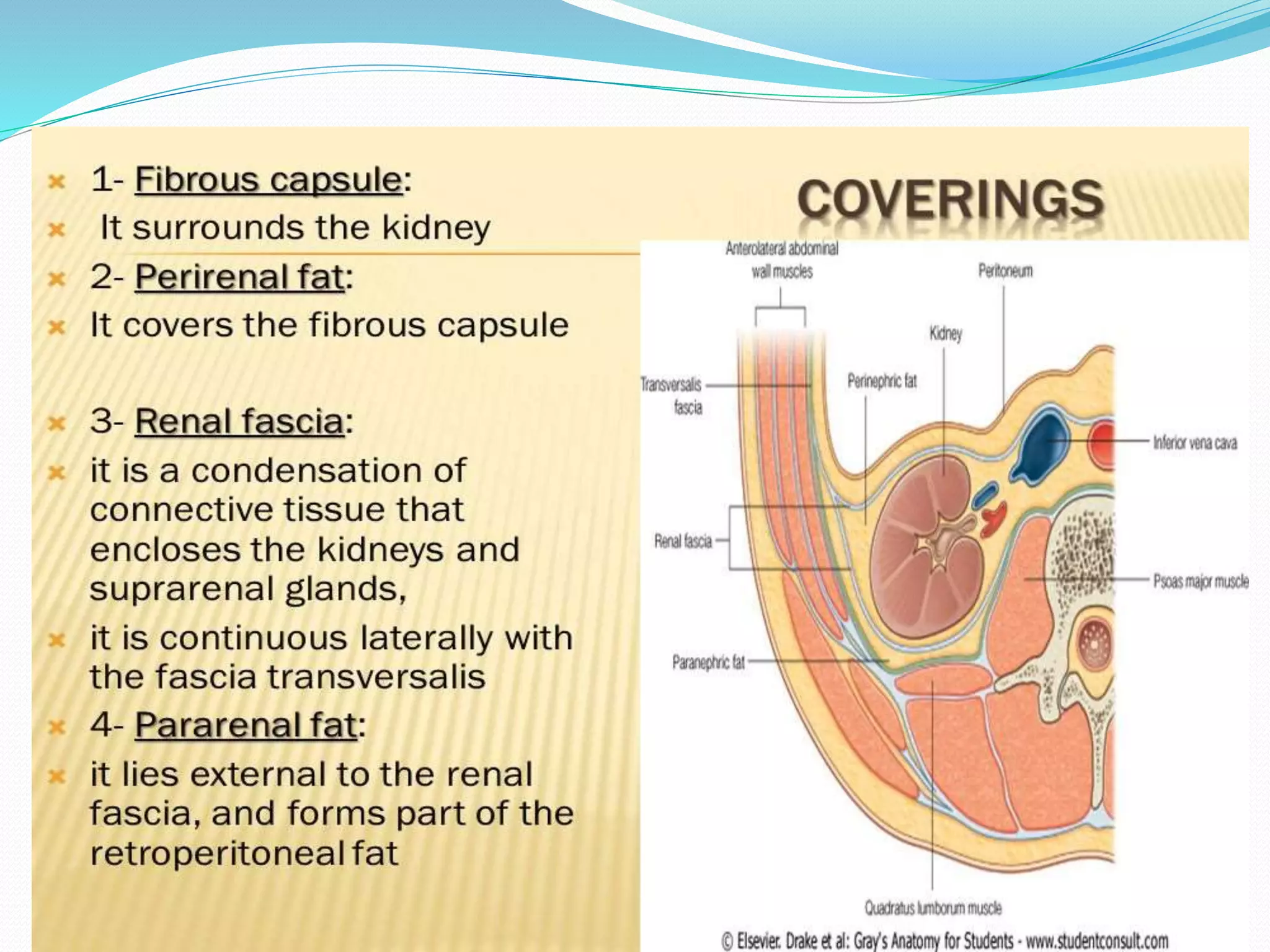 COVERINGS

1- Fibrous capsule:
It surrounds the kidney
2- Perirenal fat:
It covers the fibrous capsule

3- Renal fascia:
it is a condensation of connective tissue that encloses the kidneys and suprarenal glands,
it is continuous laterally with the fascia transversalis
4- Pararenal fat:
it lies external to the renal fascia, and forms part of the retroperitoneal fat

Anterolateral abdominal wall muscles
Peritoneum
Kidney
Transversalis fascia
Perinephric fat
Inferior vena cava
Renal fascia
Psoas major muscle
Paranephric fat
Quadratus lumborum muscle
© Elsevier. Drake et al: Gray's Anatomy for Students - www.studentconsult.com